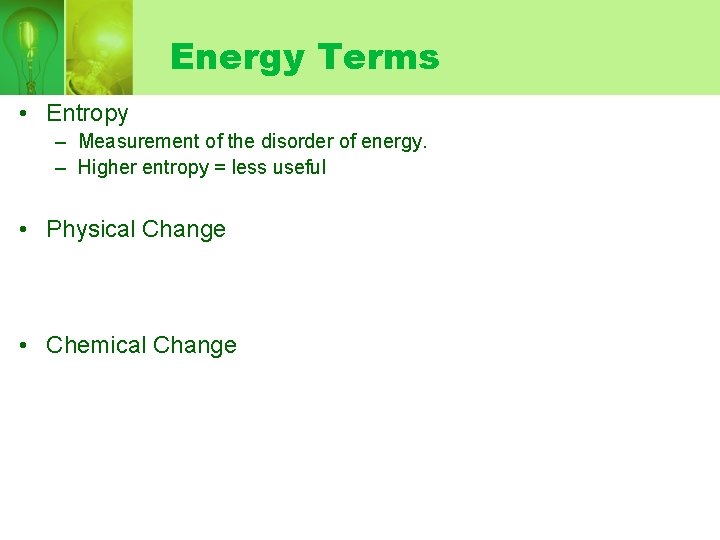 Energy Terms

• Entropy
– Measurement of the disorder of energy.
– Higher entropy = less useful

• Physical Change

• Chemical Change